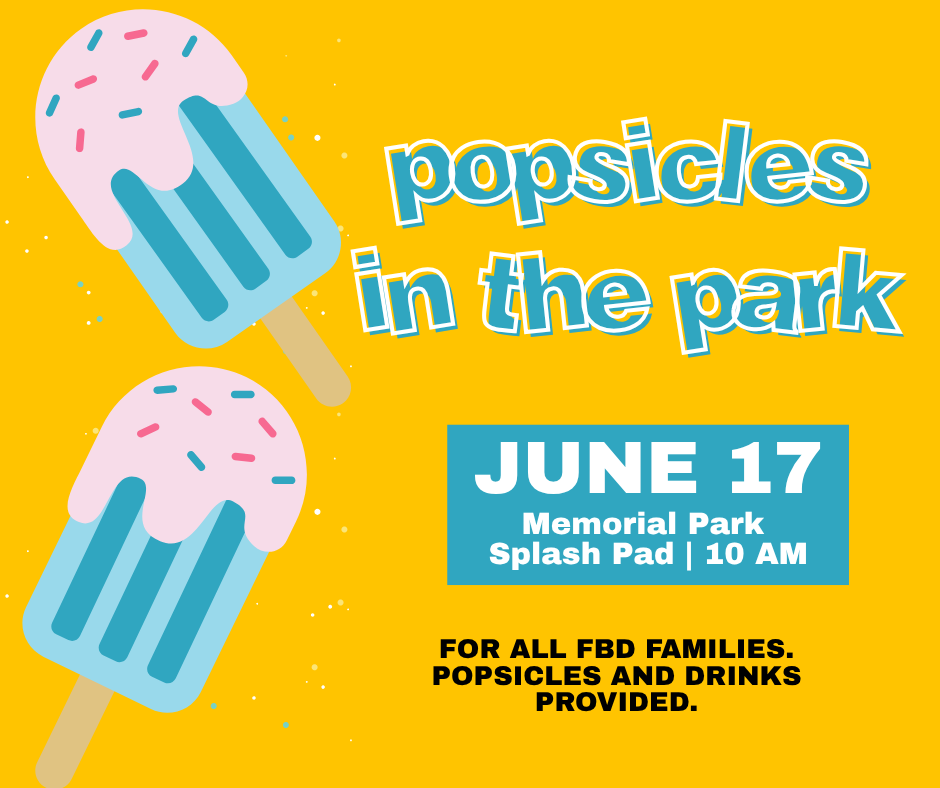 popsicles in the park

JUNE 17
Memorial Park
Splash Pad | 10 AM

FOR ALL FBD FAMILIES. POPSICLES AND DRINKS PROVIDED.